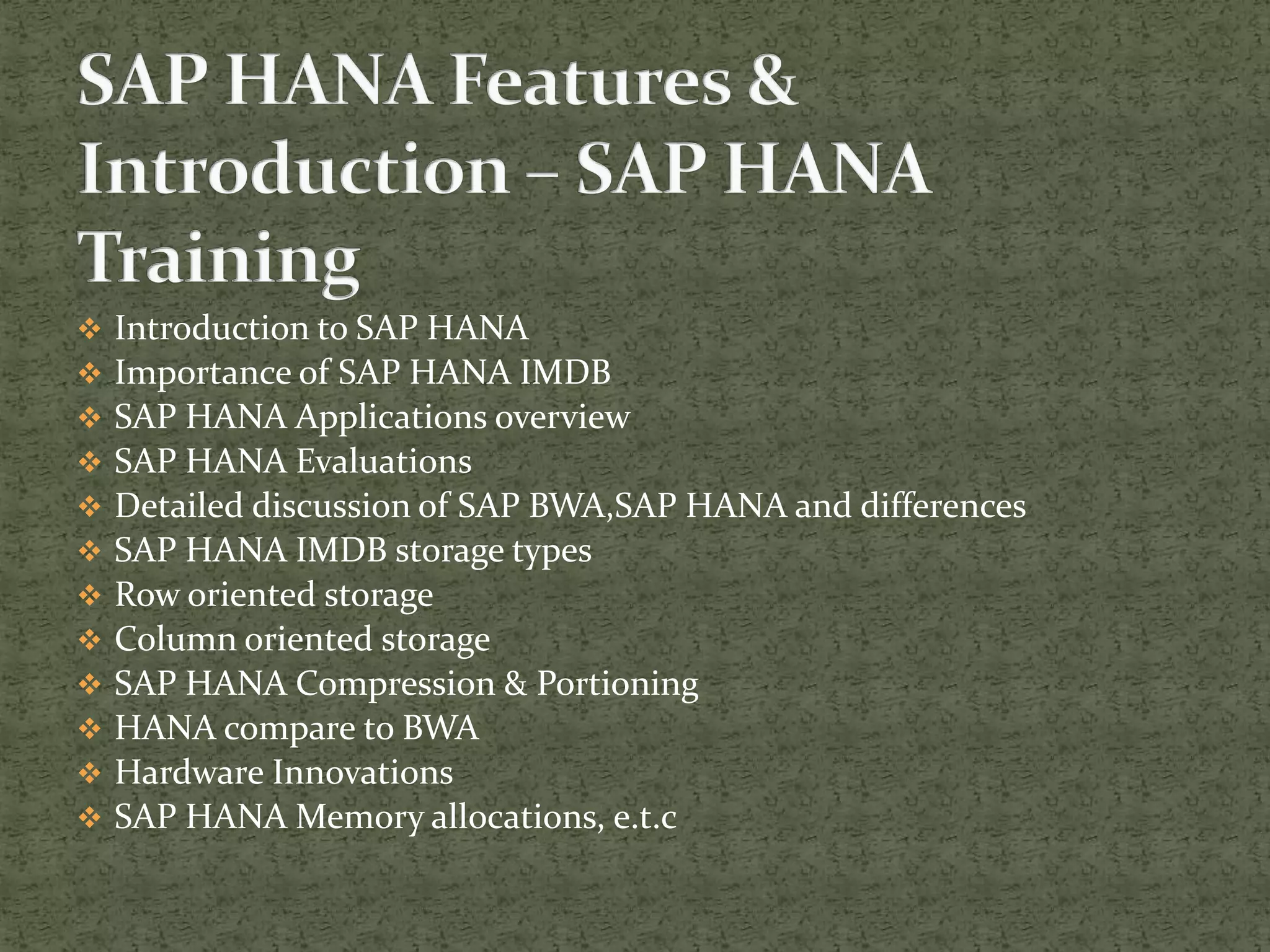 SAP HANA Features & Introduction – SAP HANA Training

❖ Introduction to SAP HANA
❖ Importance of SAP HANA IMDB
❖ SAP HANA Applications overview
❖ SAP HANA Evaluations
❖ Detailed discussion of SAP BWA,SAP HANA and differences
❖ SAP HANA IMDB storage types
❖ Row oriented storage
❖ Column oriented storage
❖ SAP HANA Compression & Portioning
❖ HANA compare to BWA
❖ Hardware Innovations
❖ SAP HANA Memory allocations, e.t.c